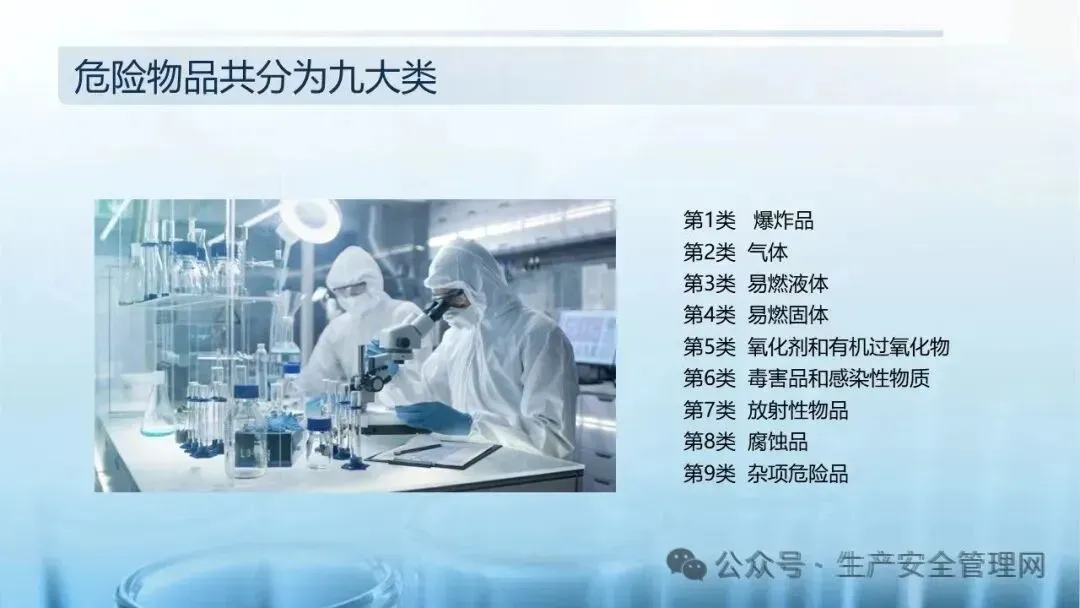 危险物品共分为九大类

第1类 爆炸品
第2类 气体
第3类 易燃液体
第4类 易燃固体
第5类 氧化剂和有机过氧化物
第6类 毒害品和感染性物质
第7类 放射性物品
第8类 腐蚀品
第9类 杂项危险品

公众号 · 生产安全管理网